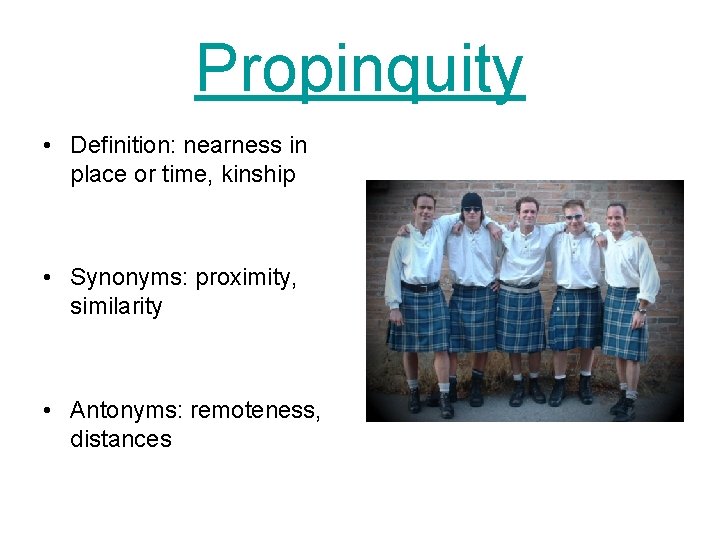 Propinquity

• Definition: nearness in place or time, kinship

• Synonyms: proximity, similarity

• Antonyms: remoteness, distances